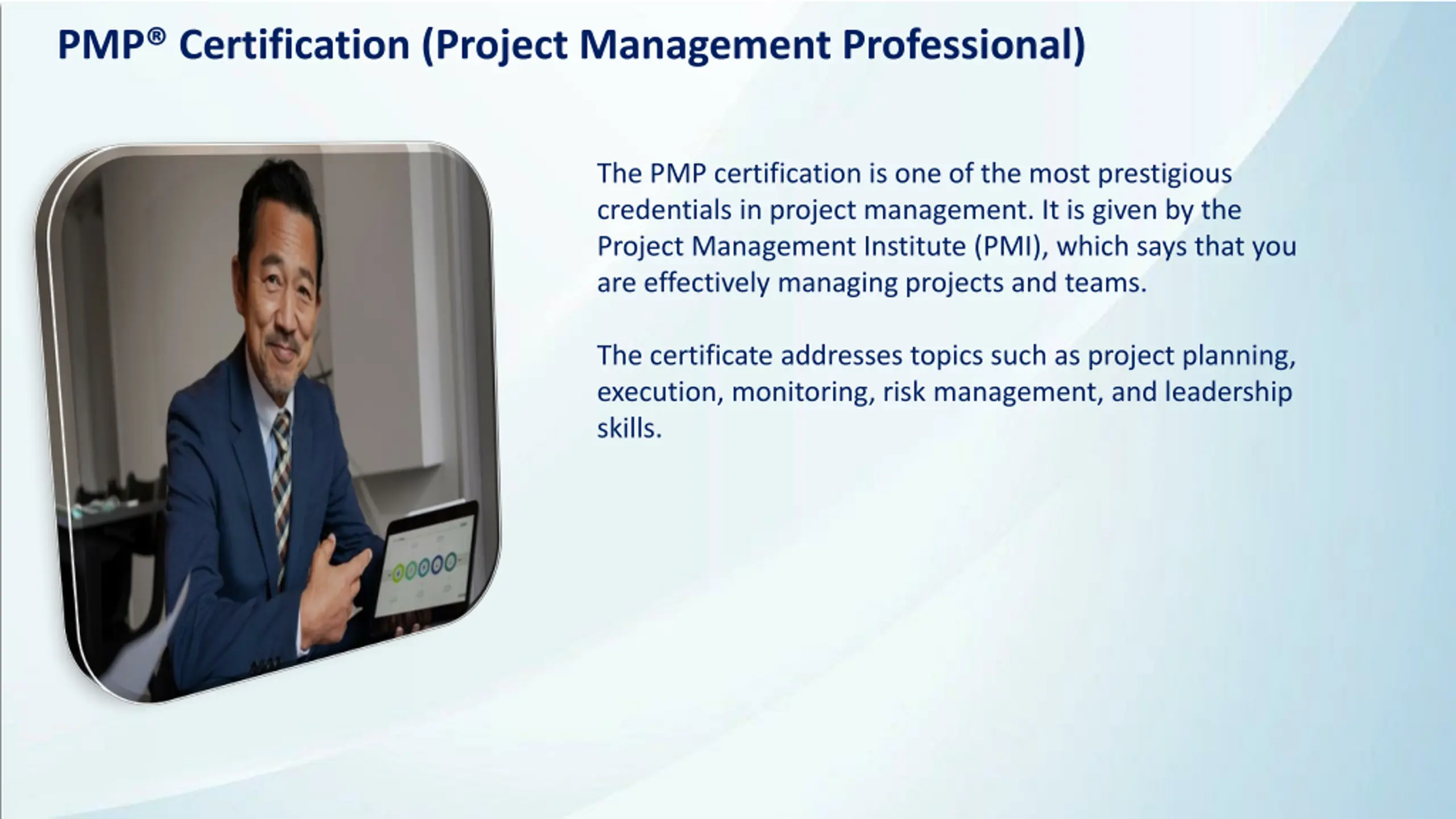 PMP® Certification (Project Management Professional)

The PMP certification is one of the most prestigious credentials in project management. It is given by the Project Management Institute (PMI), which says that you are effectively managing projects and teams.

The certificate addresses topics such as project planning, execution, monitoring, risk management, and leadership skills.